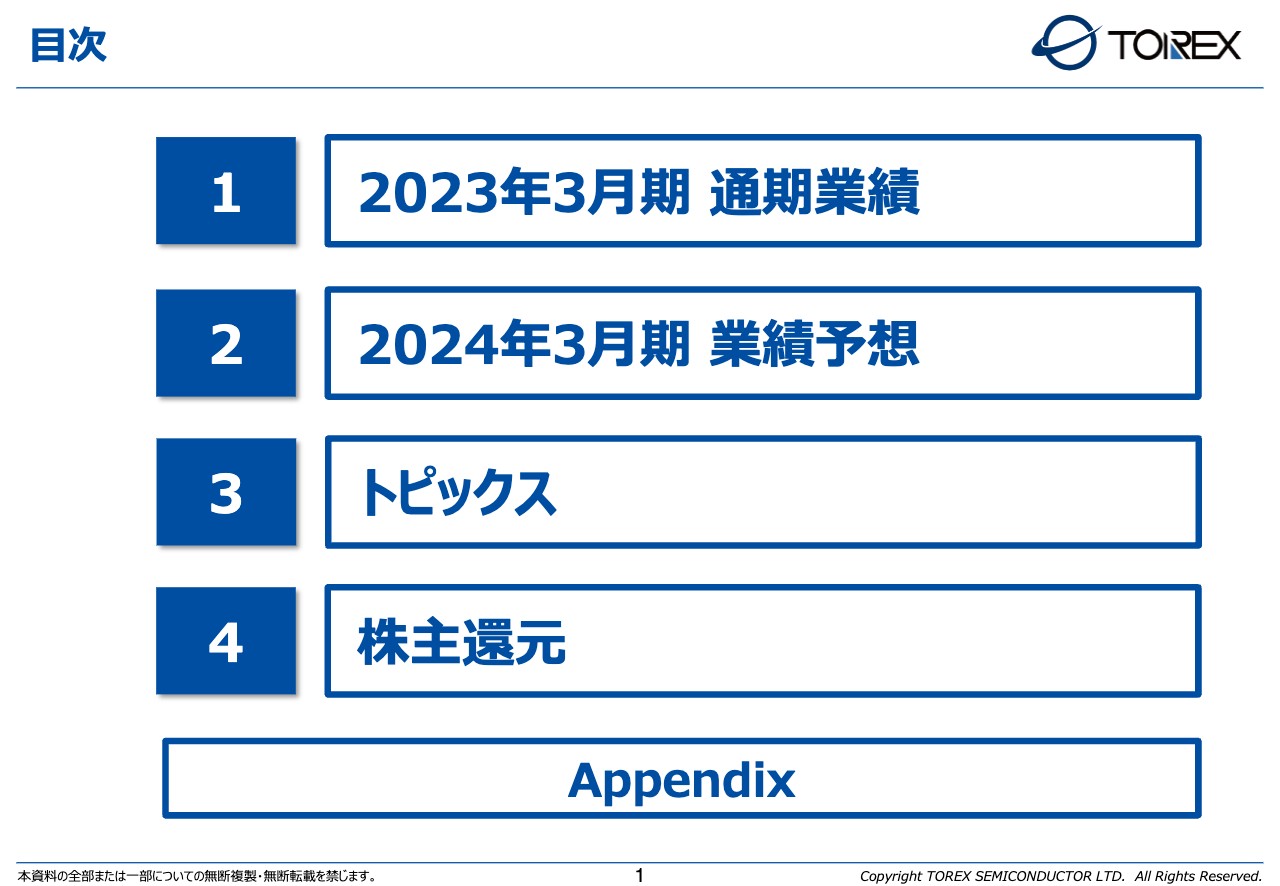 目次

TOREX

1

2023年3月期 通期業績

2

2024年3月期 業績予想

3

トピックス

4

株主還元

Appendix

本資料の全部または一部についての無断複製・無断転載を禁じます。

1

Copyright TOREX SEMICONDUCTOR LTD. All Rights Reserved.